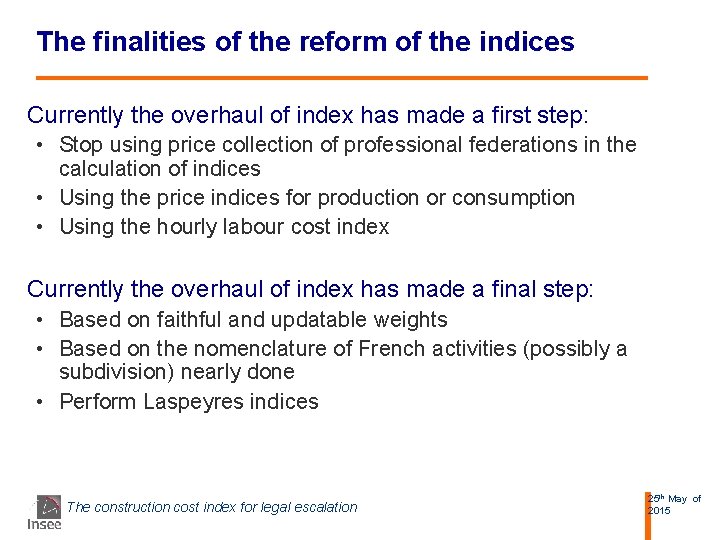 The finalities of the reform of the indices

Currently the overhaul of index has made a first step:

• Stop using price collection of professional federations in the calculation of indices
• Using the price indices for production or consumption
• Using the hourly labour cost index

Currently the overhaul of index has made a final step:

• Based on faithful and updatable weights
• Based on the nomenclature of French activities (possibly a subdivision) nearly done
• Perform Laspeyres indices

Insee

The construction cost index for legal escalation

25th May of 2015